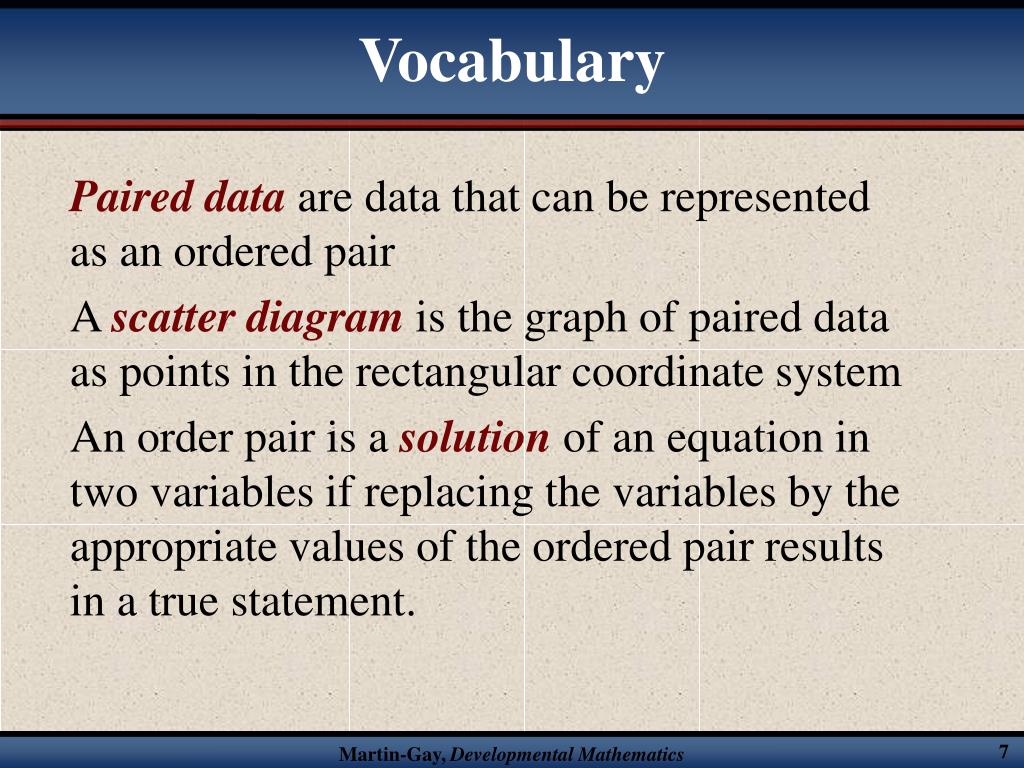 Vocabulary

Paired data are data that can be represented as an ordered pair

A scatter diagram is the graph of paired data as points in the rectangular coordinate system

An order pair is a solution of an equation in two variables if replacing the variables by the appropriate values of the ordered pair results in a true statement.

Martin-Gay, Developmental Mathematics

7